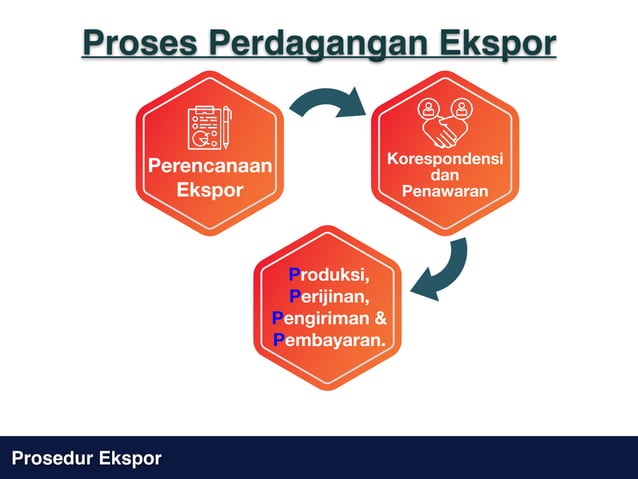 Proses Perdagangan Ekspor

Perencanaan Ekspor

Korespondensi dan Penawaran

Produksi, Perijinan, Pengiriman & Pembayaran.

Prosedur Ekspor